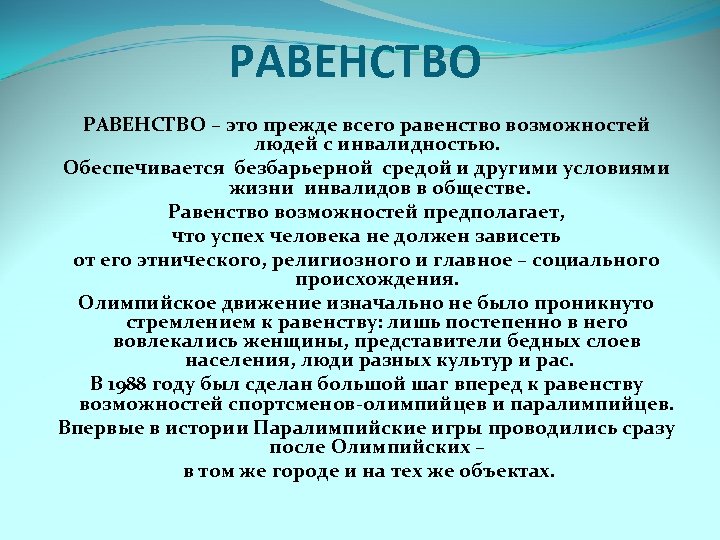 РАВЕНСТВО

РАВЕНСТВО – это прежде всего равенство возможностей людей с инвалидностью.

Обеспечивается безбарьерной средой и другими условиями жизни инвалидов в обществе.

Равенство возможностей предполагает,

что успех человека не должен зависеть

от его этнического, религиозного и главное – социального происхождения.

Олимпийское движение изначально не было проникнуто стремлением к равенству: лишь постепенно в него вовлекались женщины, представители бедных слоев населения, люди разных культур и рас.

В 1988 году был сделан большой шаг вперед к равенству возможностей спортсменов-олимпийцев и паралимпийцев.

Впервые в истории Паралимпийские игры проводились сразу после Олимпийских –

в том же городе и на тех же объектах.